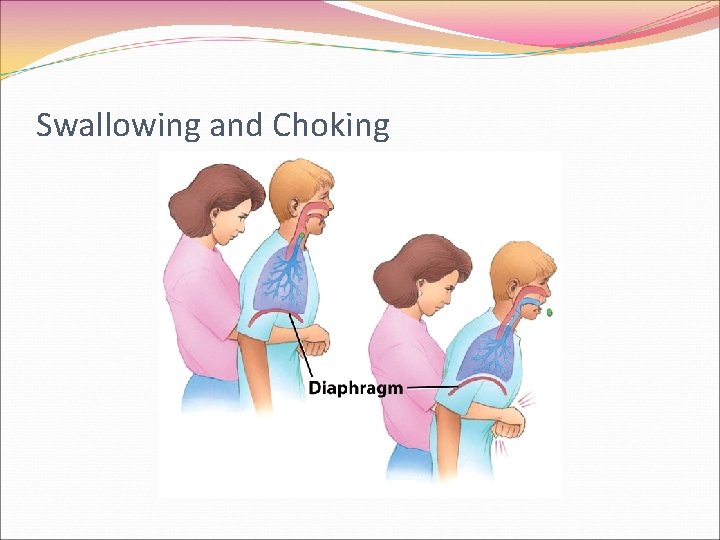 Swallowing and Choking

Diaphragm